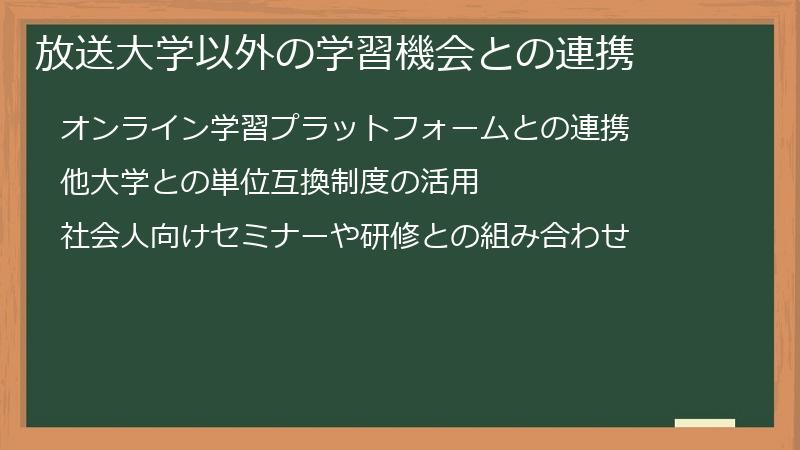 放送大学以外の学習機会との連携

オンライン学習プラットフォームとの連携

他大学との単位互換制度の活用

社会人向けセミナーや研修との組み合わせ